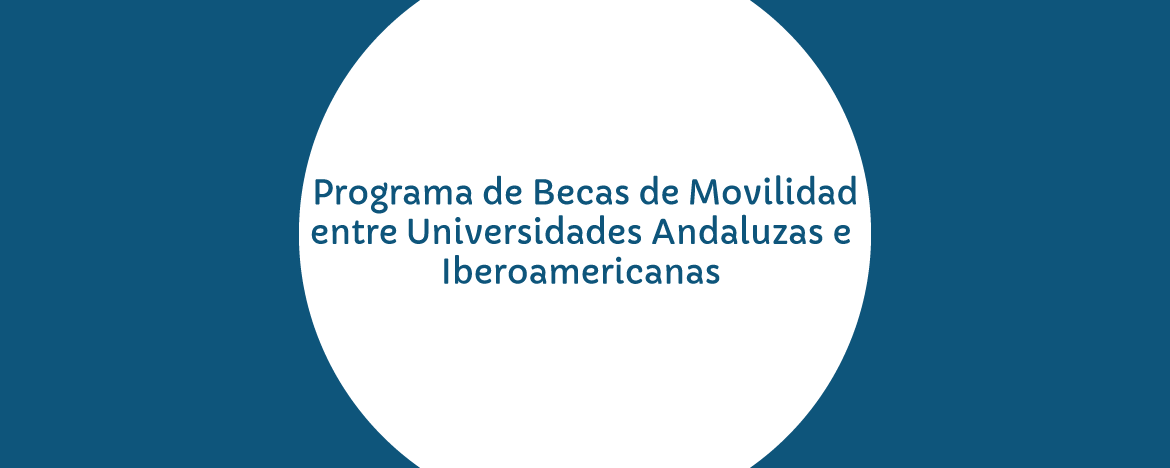 Programa de Becas de Movilidad entre Universidades Andaluzas e Iberoamericanas